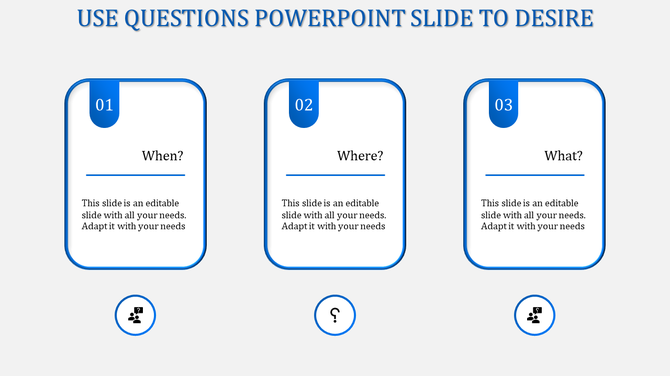 USE QUESTIONS POWERPOINT SLIDE TO DESIRE

01

When?

This slide is an editable slide with all your needs. Adapt it with your needs

02

Where?

This slide is an editable slide with all your needs. Adapt it with your needs

03

What?

This slide is an editable slide with all your needs. Adapt it with your needs